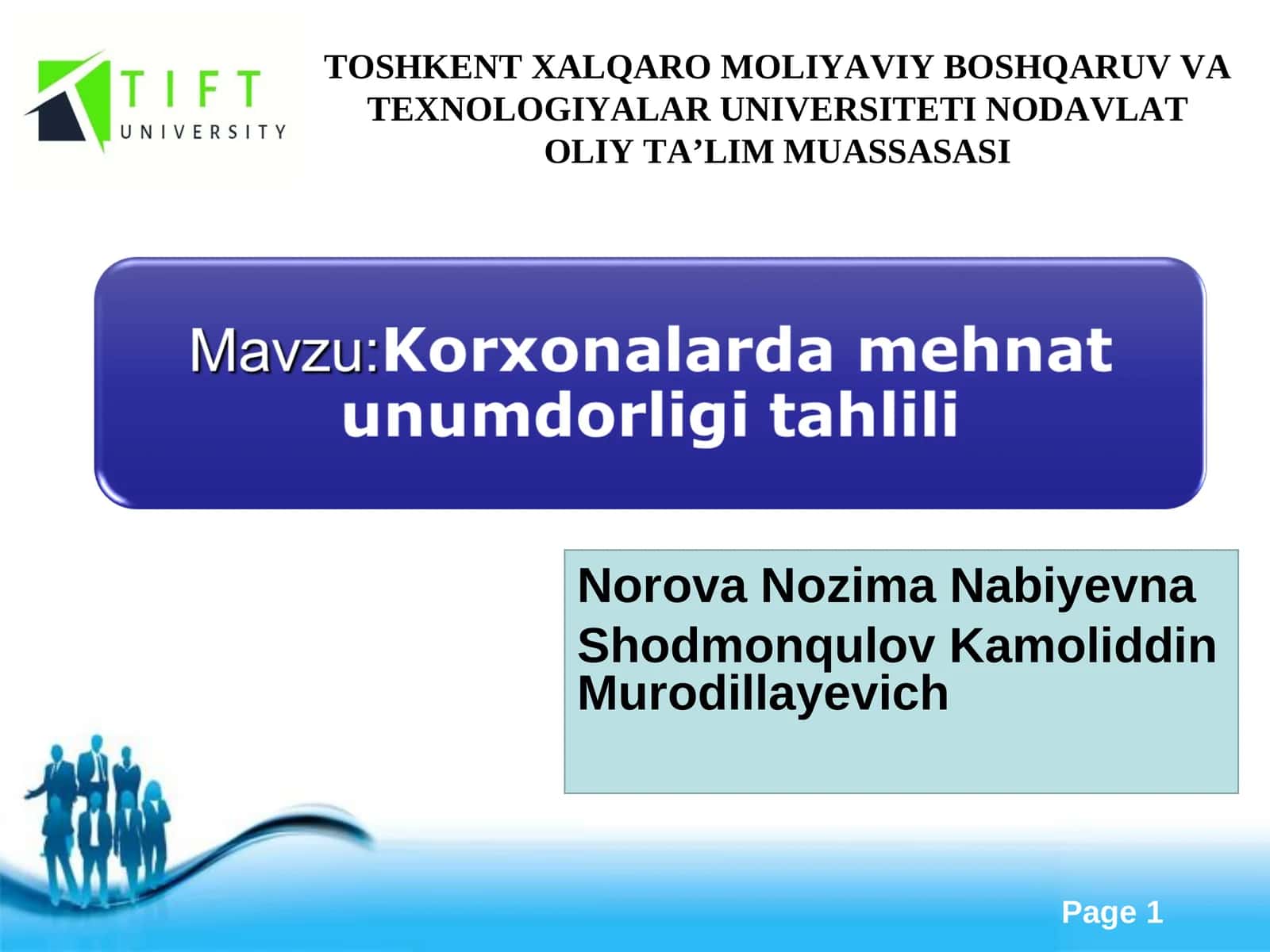 TIFT UNIVERSITY

TOSHKENT XALQARO MOLIYAVIY BOSHQARUV VA TEXNOLOGIYALAR UNIVERSITETI NODAVLAT OLIY TA’LIM MUASSASASI

Mavzu:Korxonalarda mehnat unumdorligi tahlili

Norova Nozima Nabiyevna
Shodmonqulov Kamoliddin Murodillayevich

Page 1